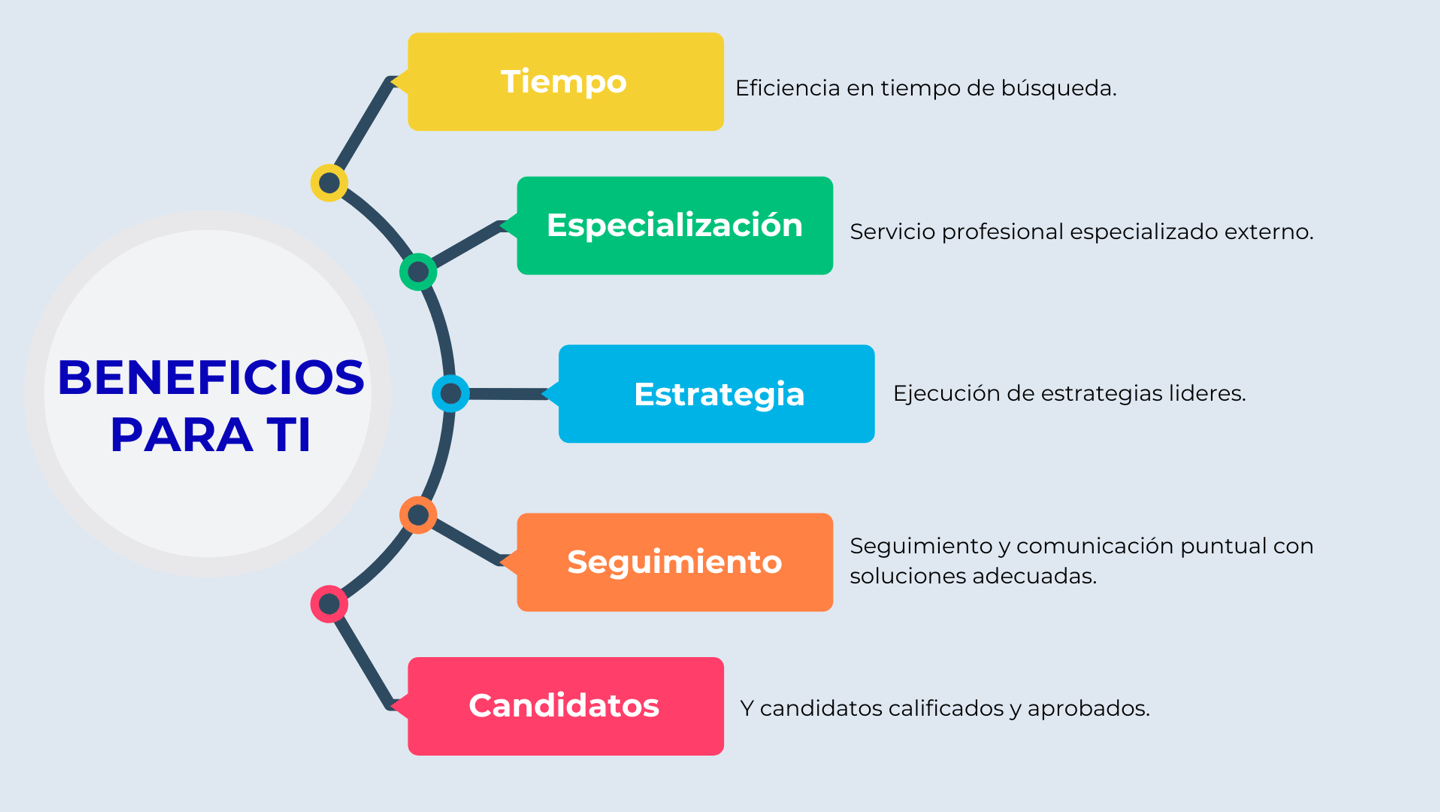 BENEFICIOS PARA TI

Tiempo

Eficiencia en tiempo de búsqueda.

Especialización

Servicio profesional especializado externo.

Estrategia

Ejecución de estrategias lideres.

Seguimiento

Seguimiento y comunicación puntual con soluciones adecuadas.

Candidatos

Y candidatos calificados y aprobados.